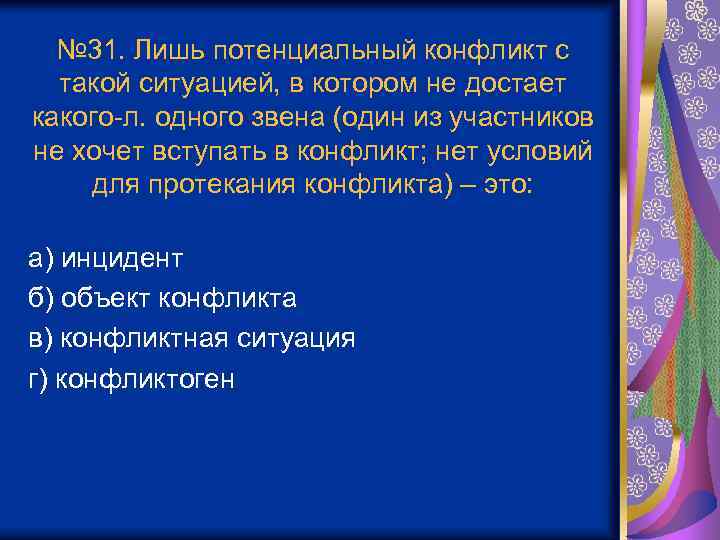 №31. Лишь потенциальный конфликт с такой ситуацией, в котором не достает какого-л. одного звена (один из участников не хочет вступать в конфликт; нет условий для протекания конфликта) – это:

а) инцидент
б) объект конфликта
в) конфликтная ситуация
г) конфликтоген